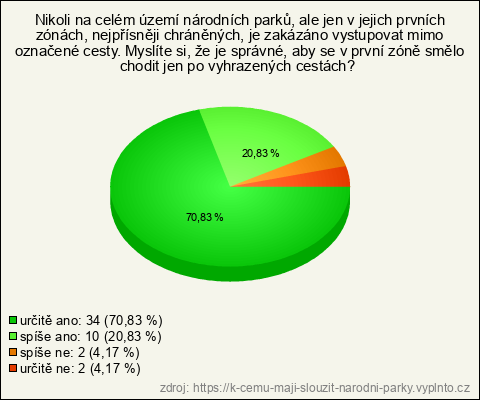 Nikoli na celém území národních parků, ale jen v jejich prvních zónách, nejpřísněji chráněných, je zakázáno vystupovat mimo označené cesty. Myslíte si, že je správné, aby se v první zóně smělo chodit jen po vyhrazených cestách?

20,83 %

70,83 %

určitě ano: 34 (70,83 %)
spíše ano: 10 (20,83 %)
spíše ne: 2 (4,17 %)
určitě ne: 2 (4,17 %)

zdroj: https://k-cemu-maji-slouzit-narodni-parky.vyplnto.cz